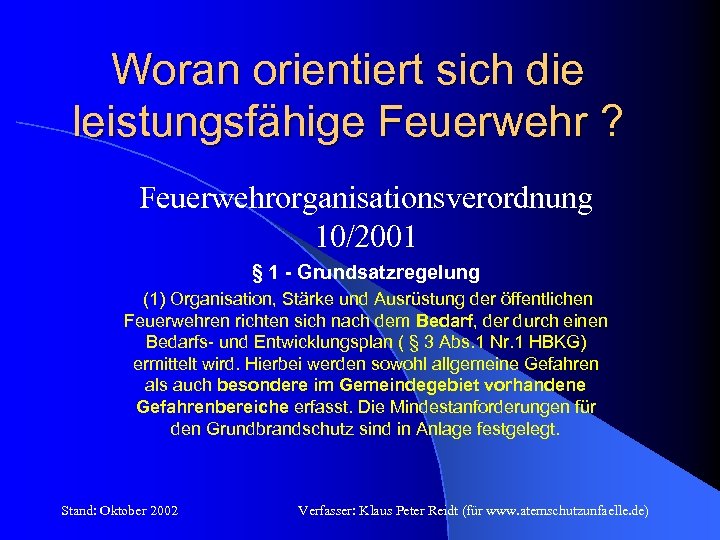 Woran orientiert sich die leistungsfähige Feuerwehr ?

Feuerwehrorganisationsverordnung 10/2001

§ 1 - Grundsatzregelung

(1) Organisation, Stärke und Ausrüstung der öffentlichen Feuerwehren richten sich nach dem Bedarf, der durch einen Bedarfs- und Entwicklungsplan ( § 3 Abs.1 Nr.1 HBKG) ermittelt wird. Hierbei werden sowohl allgemeine Gefahren als auch besondere im Gemeindegebiet vorhandene Gefahrenbereiche erfasst. Die Mindestanforderungen für den Grundbrandschutz sind in Anlage festgelegt.

Stand: Oktober 2002

Verfasser: Klaus Peter Reidt (für www.atemschutzunfaelle.de)